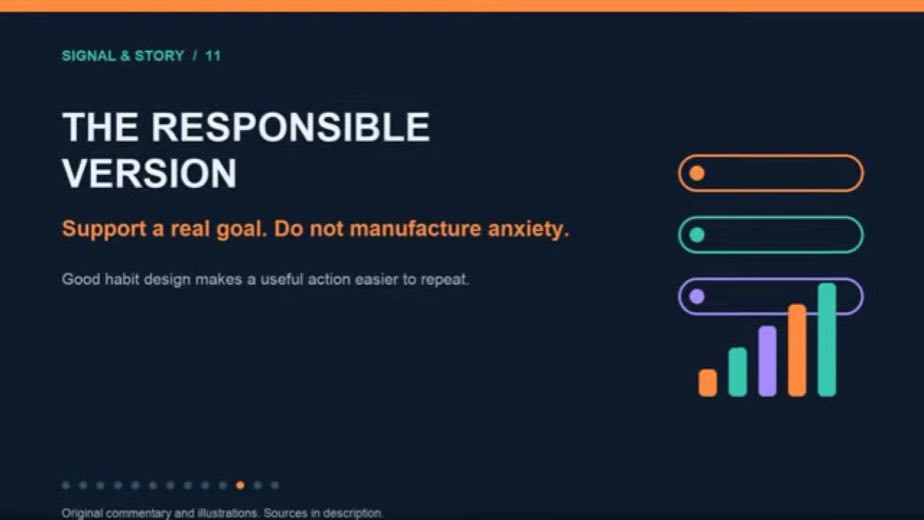 SIGNAL & STORY / 11

THE RESPONSIBLE VERSION

Support a real goal. Do not manufacture anxiety.

Good habit design makes a useful action easier to repeat.

Original commentary and illustrations. Sources in description.